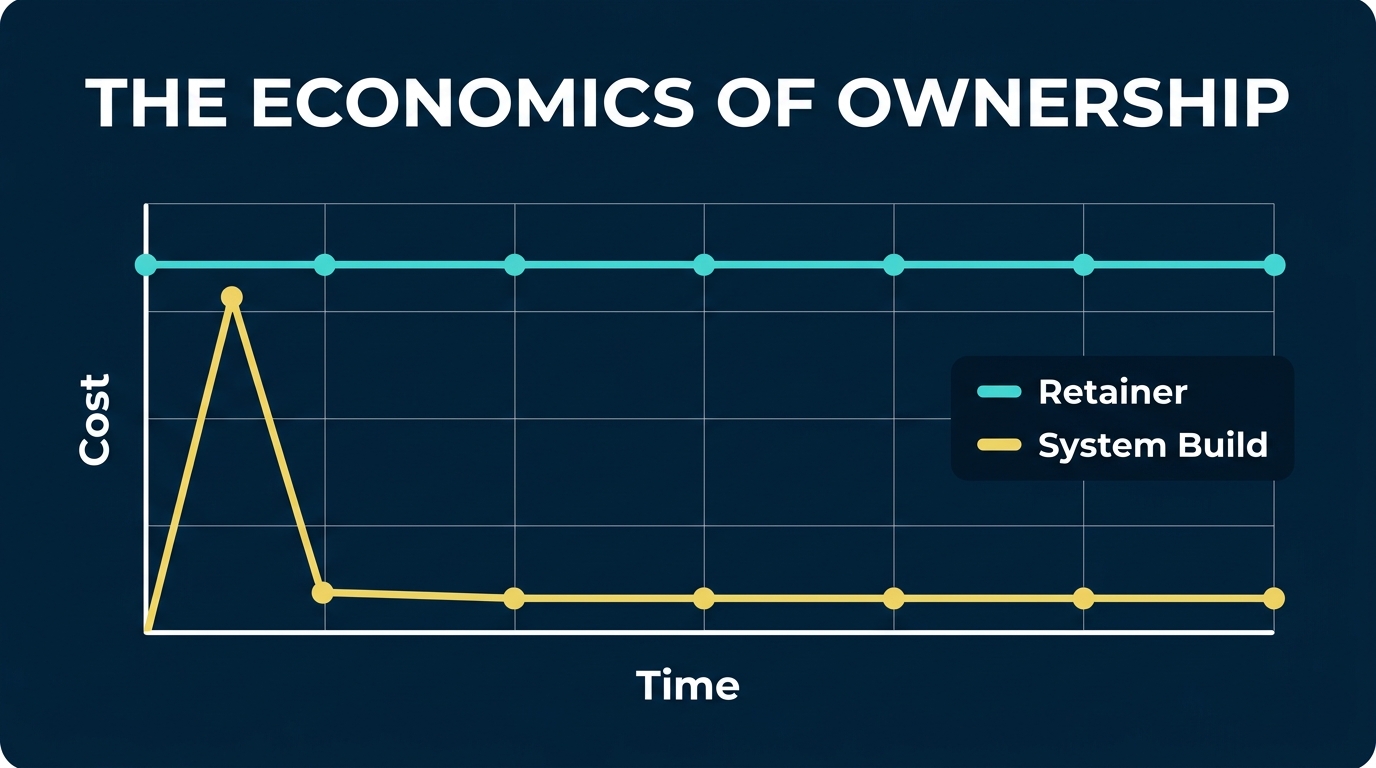 THE ECONOMICS OF OWNERSHIP

Cost

Retainer
System Build

Time